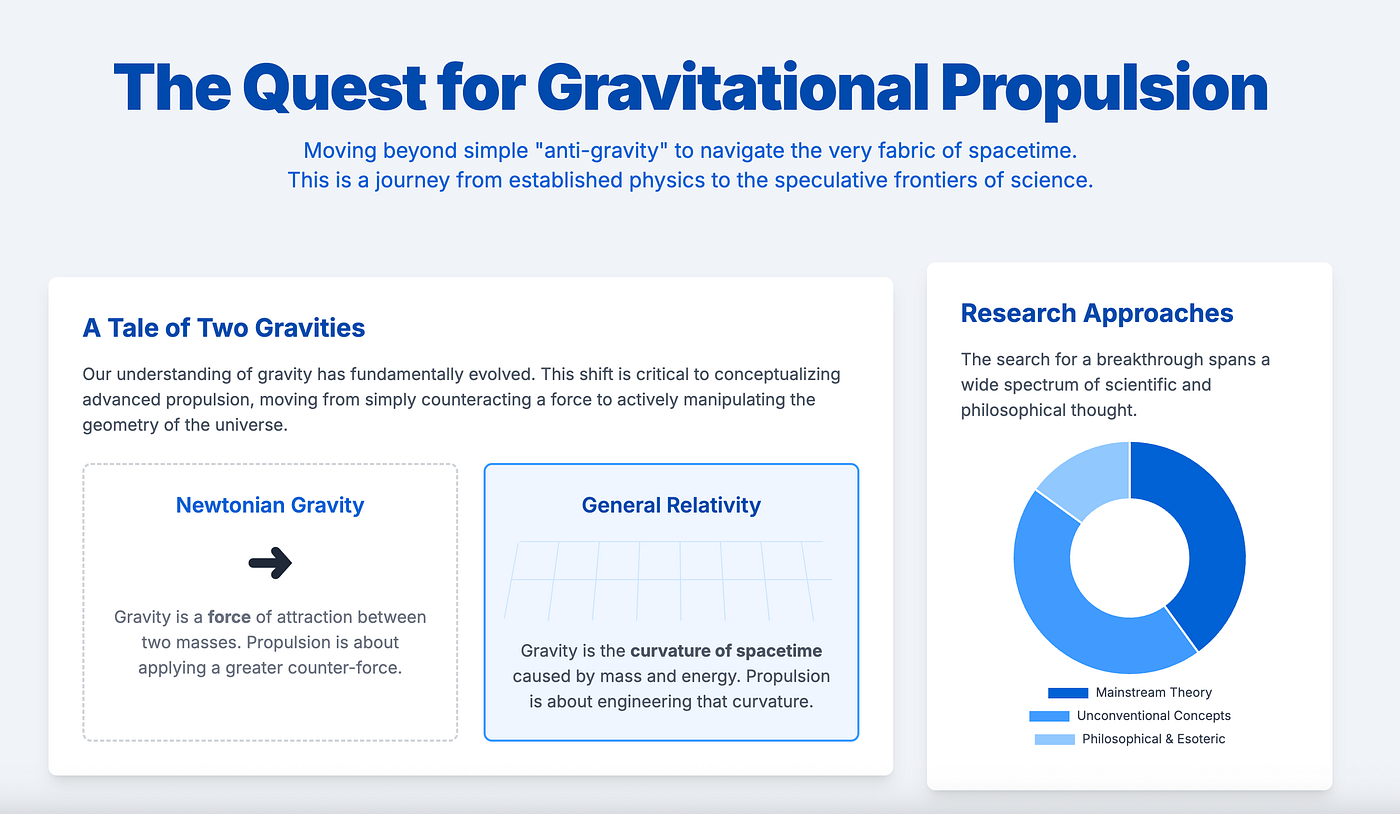 The Quest for Gravitational Propulsion

Moving beyond simple "anti-gravity" to navigate the very fabric of spacetime. This is a journey from established physics to the speculative frontiers of science.

A Tale of Two Gravities

Our understanding of gravity has fundamentally evolved. This shift is critical to conceptualizing advanced propulsion, moving from simply counteracting a force to actively manipulating the geometry of the universe.

Newtonian Gravity

Gravity is a force of attraction between two masses. Propulsion is about applying a greater counter-force.

General Relativity

Gravity is the curvature of spacetime caused by mass and energy. Propulsion is about engineering that curvature.

Research Approaches

The search for a breakthrough spans a wide spectrum of scientific and philosophical thought.

Mainstream Theory
Unconventional Concepts
Philosophical & Esoteric